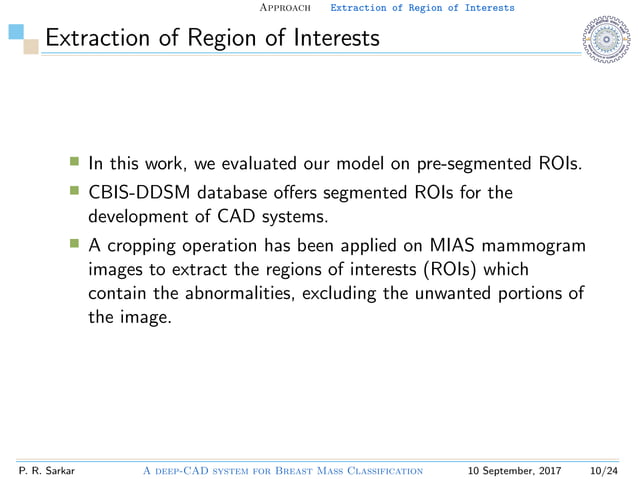 Approach Extraction of Region of Interests

Extraction of Region of Interests

In this work, we evaluated our model on pre-segmented ROIs.

CBIS-DDSM database offers segmented ROIs for the development of CAD systems.

A cropping operation has been applied on MIAS mammogram images to extract the regions of interests (ROIs) which contain the abnormalities, excluding the unwanted portions of the image.

P. R. Sarkar A deep-CAD system for Breast Mass Classification 10 September, 2017 10/24